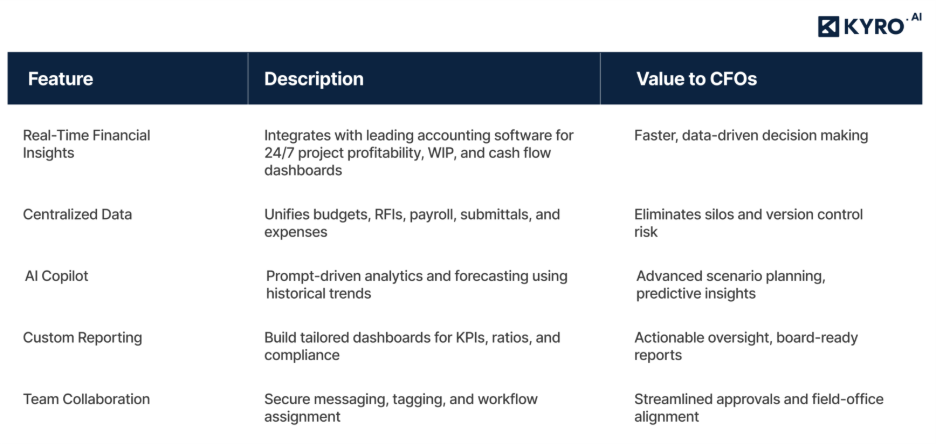 KYRO AI

| Feature | Description | Value to CFOs |
|---|---|---|
| Real-Time Financial Insights | Integrates with leading accounting software for 24/7 project profitability, WIP, and cash flow dashboards | Faster, data-driven decision making |
| Centralized Data | Unifies budgets, RFIs, payroll, submittals, and expenses | Eliminates silos and version control risk |
| AI Copilot | Prompt-driven analytics and forecasting using historical trends | Advanced scenario planning, predictive insights |
| Custom Reporting | Build tailored dashboards for KPIs, ratios, and compliance | Actionable oversight, board-ready reports |
| Team Collaboration | Secure messaging, tagging, and workflow assignment | Streamlined approvals and field-office alignment |